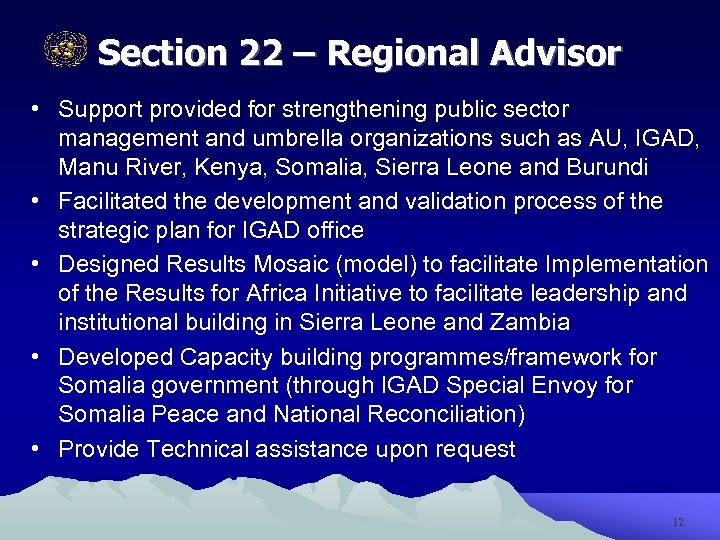 Section 22 – Regional Advisor

• Support provided for strengthening public sector management and umbrella organizations such as AU, IGAD, Manu River, Kenya, Somalia, Sierra Leone and Burundi
• Facilitated the development and validation process of the strategic plan for IGAD office
• Designed Results Mosaic (model) to facilitate Implementation of the Results for Africa Initiative to facilitate leadership and institutional building in Sierra Leone and Zambia
• Developed Capacity building programmes/framework for Somalia government (through IGAD Special Envoy for Somalia Peace and National Reconciliation)
• Provide Technical assistance upon request

12